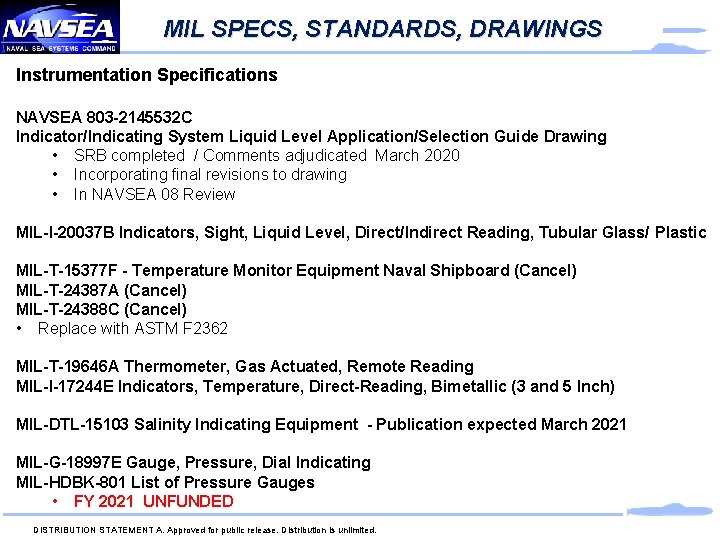 NAVSEA
NAVAL SEA SYSTEMS COMMAND

MIL SPECS, STANDARDS, DRAWINGS

Instrumentation Specifications

NAVSEA 803-2145532C
Indicator/Indicating System Liquid Level Application/Selection Guide Drawing
• SRB completed / Comments adjudicated March 2020
• Incorporating final revisions to drawing
• In NAVSEA 08 Review

MIL-I-20037B Indicators, Sight, Liquid Level, Direct/Indirect Reading, Tubular Glass/ Plastic

MIL-T-15377F - Temperature Monitor Equipment Naval Shipboard (Cancel)
MIL-T-24387A (Cancel)
MIL-T-24388C (Cancel)
• Replace with ASTM F2362

MIL-T-19646A Thermometer, Gas Actuated, Remote Reading
MIL-I-17244E Indicators, Temperature, Direct-Reading, Bimetallic (3 and 5 Inch)

MIL-DTL-15103 Salinity Indicating Equipment - Publication expected March 2021

MIL-G-18997E Gauge, Pressure, Dial Indicating
MIL-HDBK-801 List of Pressure Gauges
• FY 2021 UNFUNDED

DISTRIBUTION STATEMENT A. Approved for public release. Distribution is unlimited.